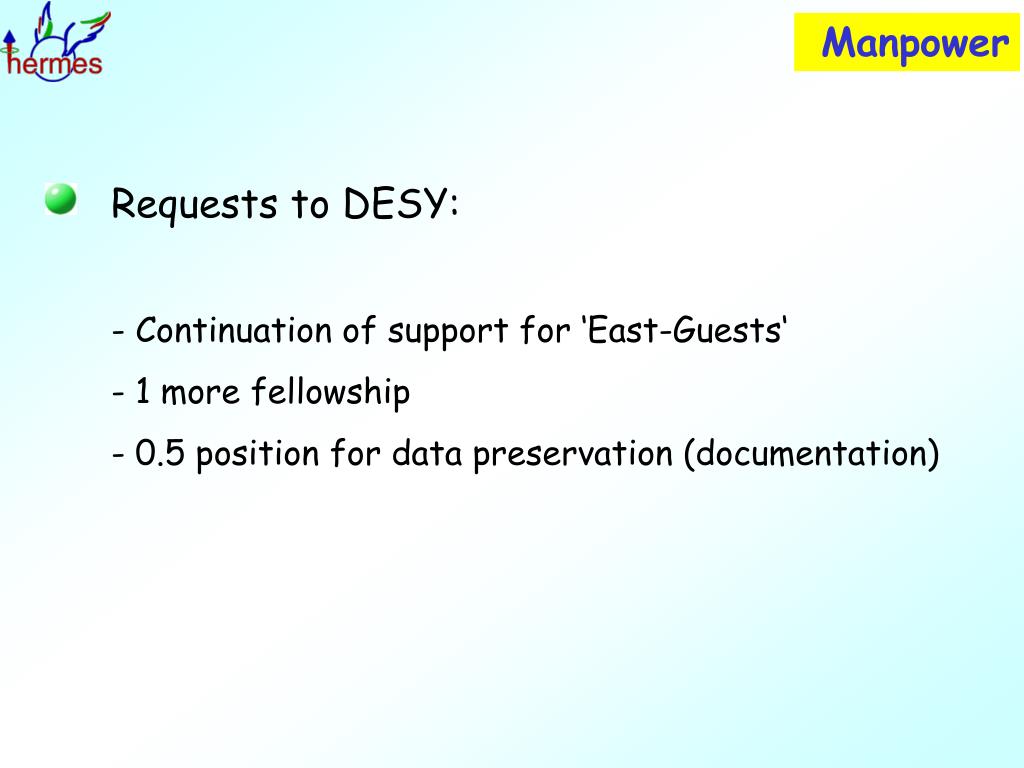 hermes

Manpower

Requests to DESY:

- Continuation of support for ‘East-Guests‘

- 1 more fellowship

- 0.5 position for data preservation (documentation)